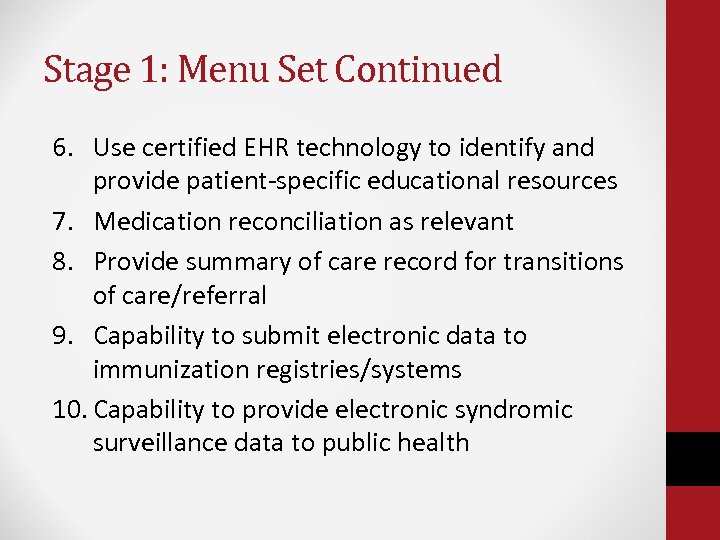 Stage 1: Menu Set Continued

6. Use certified EHR technology to identify and provide patient-specific educational resources
7. Medication reconciliation as relevant
8. Provide summary of care record for transitions of care/referral
9. Capability to submit electronic data to immunization registries/systems
10. Capability to provide electronic syndromic surveillance data to public health